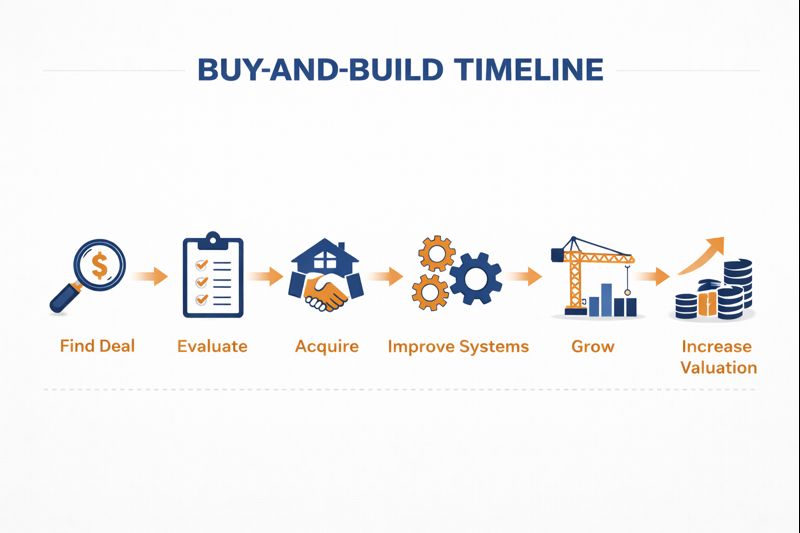 BUY-AND-BUILD TIMELINE

$

Find Deal

Evaluate

Acquire

Improve Systems

Grow

Increase Valuation